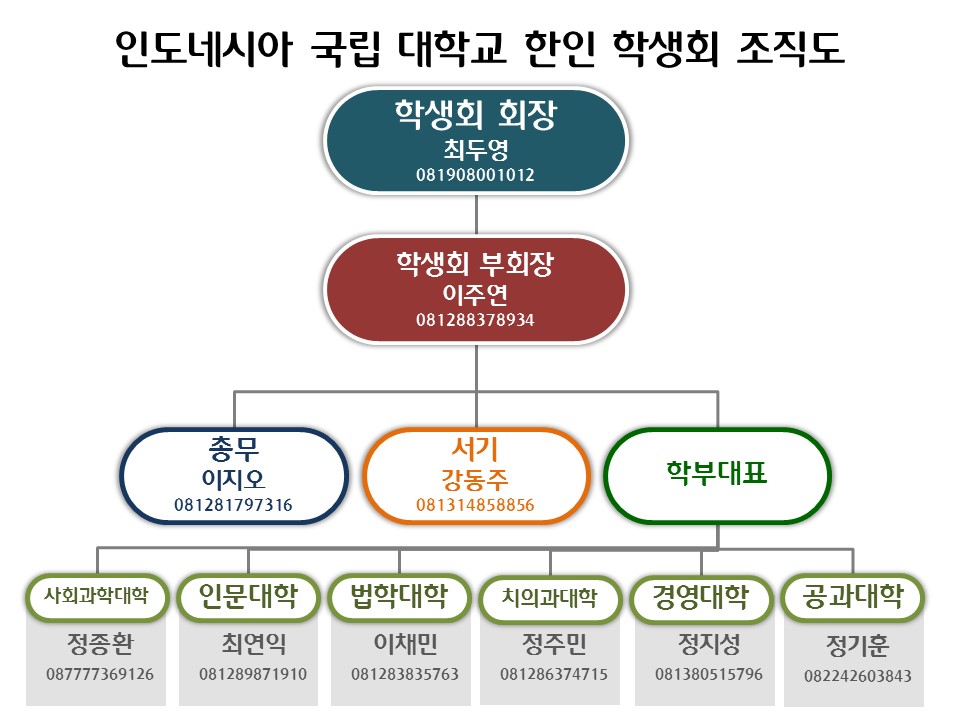 인도네시아 국립 대학교 한인 학생회 조직도

학생회 회장
최두영
081908001012

학생회 부회장
이주연
081288378934

총무
이지오
081281797316

서기
강동주
081314858856

학부대표

사회과학대학
정종환
087777369126

인문대학
최연익
081289871910

법학대학
이채민
081283835763

치의과대학
정주민
081286374715

경영대학
정지성
081380515796

공과대학
정기훈
082242603843